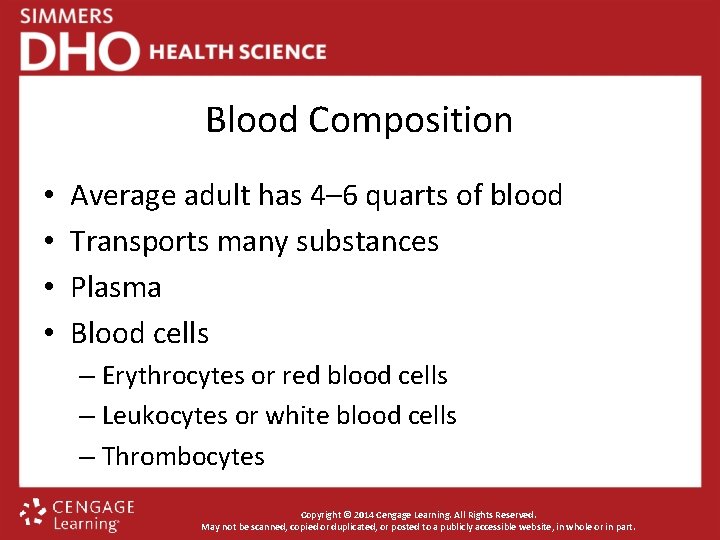 SIMMERS
DHO HEALTH SCIENCE

Blood Composition

• Average adult has 4–6 quarts of blood
• Transports many substances
• Plasma
• Blood cells
– Erythrocytes or red blood cells
– Leukocytes or white blood cells
– Thrombocytes

CENGAGE Learning

Copyright © 2014 Cengage Learning. All Rights Reserved.
May not be scanned, copied or duplicated, or posted to a publicly accessible website, in whole or in part.